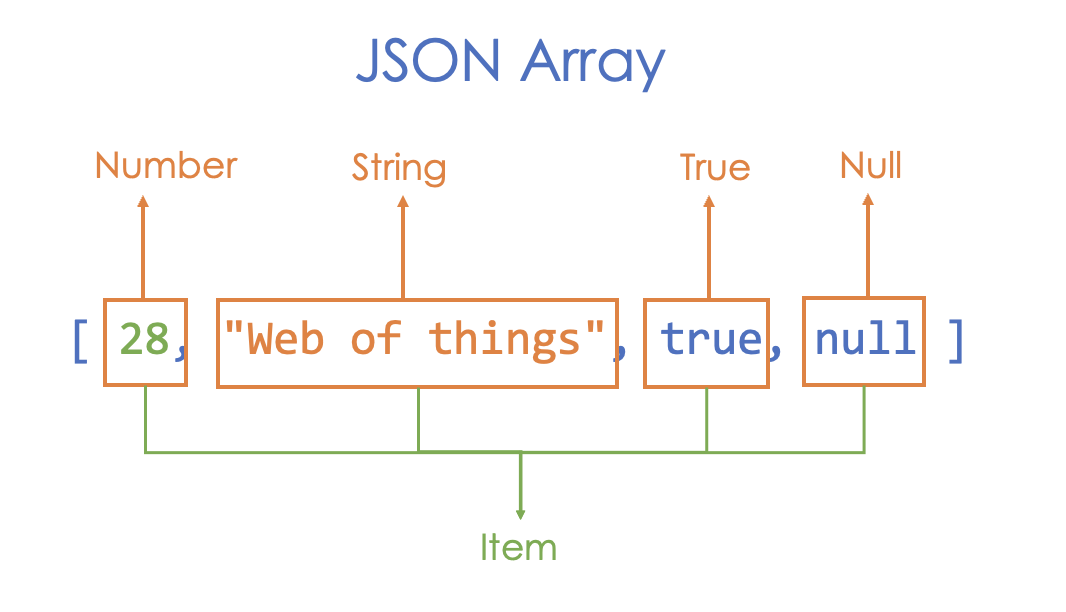 JSON Array

Number

String

True

Null

[ 28, "Web of things", true, null ]

Item